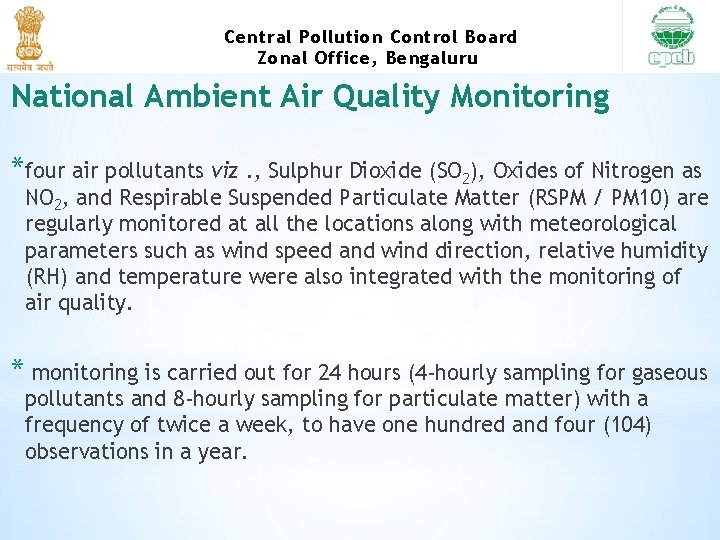 सत्यमेव जयते

Central Pollution Control Board
Zonal Office, Bengaluru

cpcb

National Ambient Air Quality Monitoring

*four air pollutants viz ., Sulphur Dioxide ($SO_2$), Oxides of Nitrogen as $NO_2$, and Respirable Suspended Particulate Matter (RSPM / PM10) are regularly monitored at all the locations along with meteorological parameters such as wind speed and wind direction, relative humidity (RH) and temperature were also integrated with the monitoring of air quality.

* monitoring is carried out for 24 hours (4-hourly sampling for gaseous pollutants and 8-hourly sampling for particulate matter) with a frequency of twice a week, to have one hundred and four (104) observations in a year.